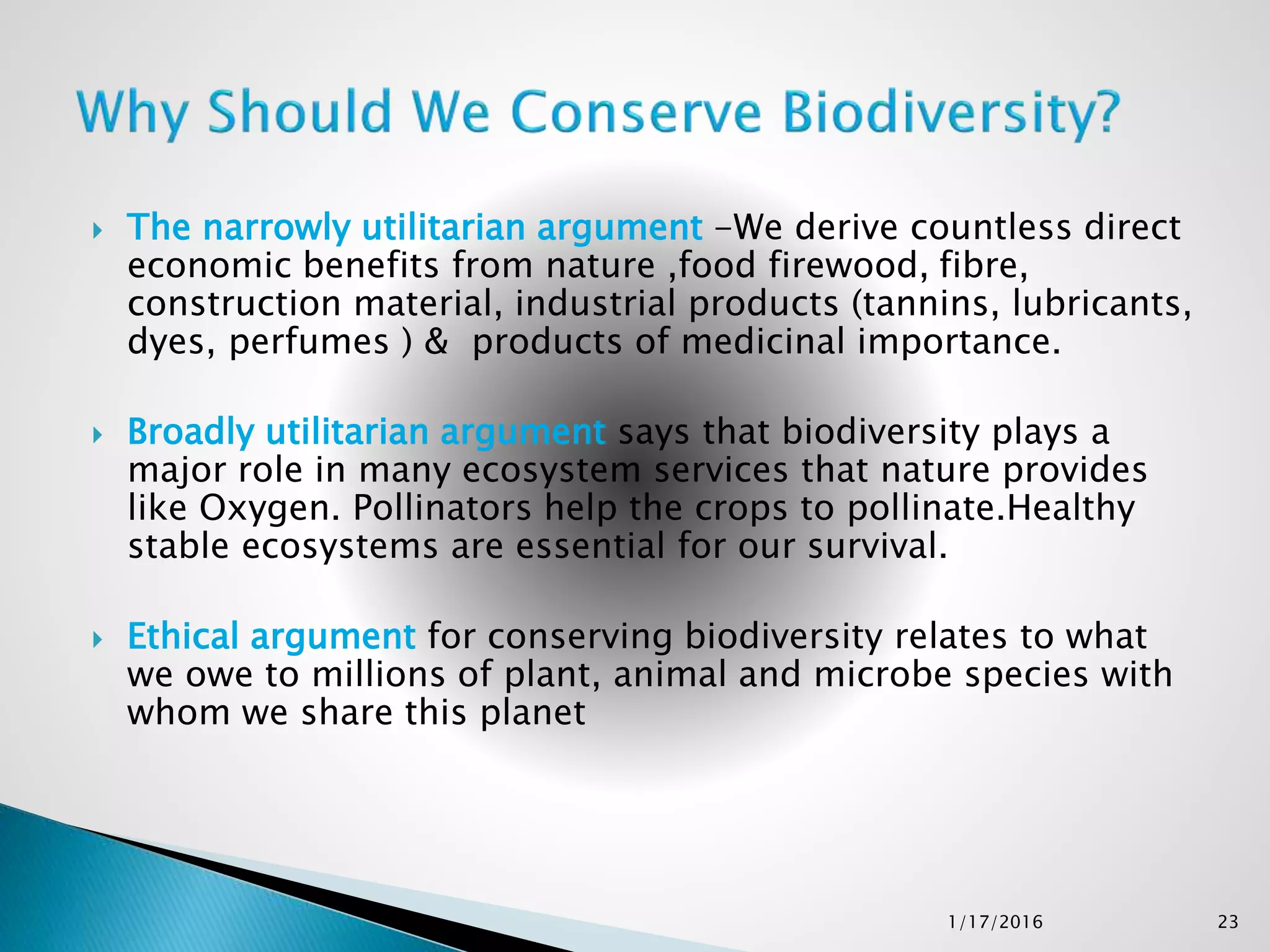 Why Should We Conserve Biodiversity?

The narrowly utilitarian argument -We derive countless direct economic benefits from nature ,food firewood, fibre, construction material, industrial products (tannins, lubricants, dyes, perfumes ) & products of medicinal importance.

Broadly utilitarian argument says that biodiversity plays a major role in many ecosystem services that nature provides like Oxygen. Pollinators help the crops to pollinate.Healthy stable ecosystems are essential for our survival.

Ethical argument for conserving biodiversity relates to what we owe to millions of plant, animal and microbe species with whom we share this planet

1/17/2016

23